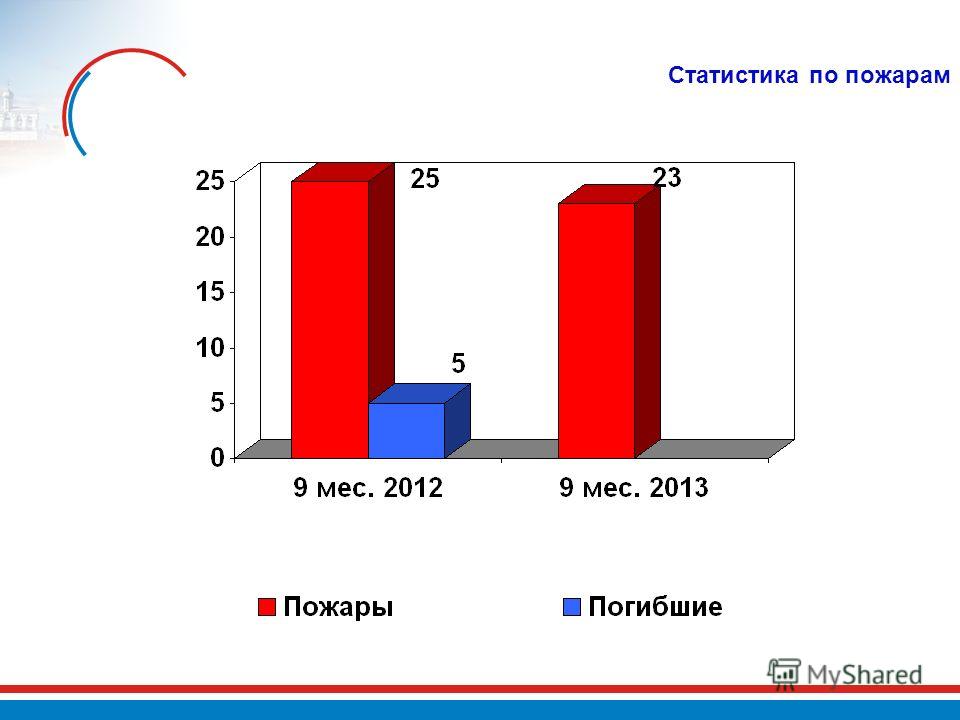 Статистика по пожарам

25
20
15
10
5
0

25
5
23

9 мес. 2012
9 мес. 2013

Пожары
Погибшие

MyShared